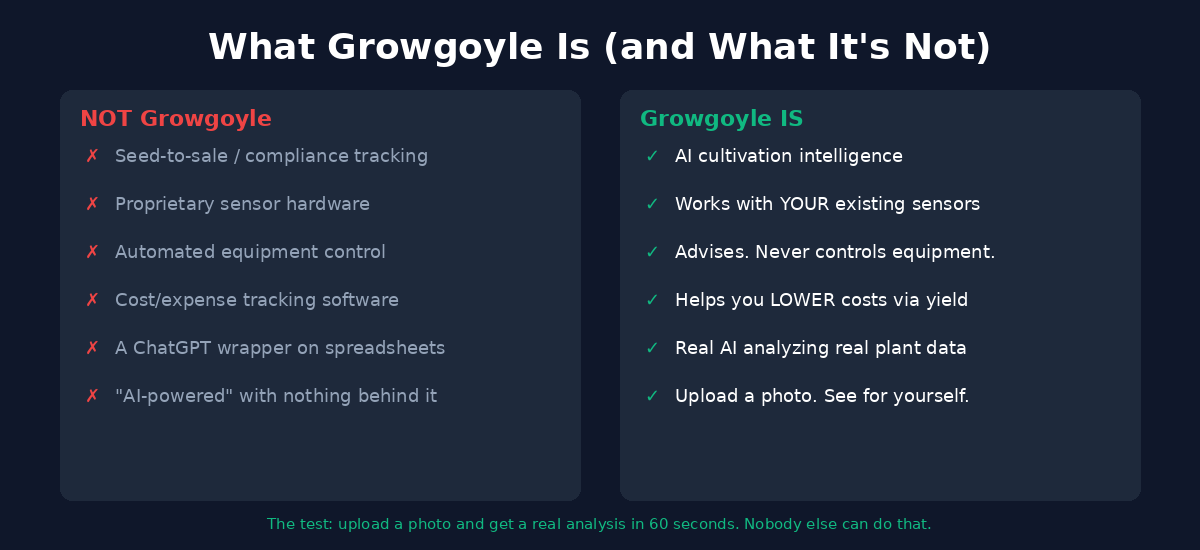 What Growgoyle Is (and What It's Not)

NOT Growgoyle

✗ Seed-to-sale / compliance tracking

✗ Proprietary sensor hardware

✗ Automated equipment control

✗ Cost/expense tracking software

✗ A ChatGPT wrapper on spreadsheets

✗ "AI-powered" with nothing behind it

Growgoyle IS

✓ AI cultivation intelligence

✓ Works with YOUR existing sensors

✓ Advises. Never controls equipment.

✓ Helps you LOWER costs via yield

✓ Real AI analyzing real plant data

✓ Upload a photo. See for yourself.

The test: upload a photo and get a real analysis in 60 seconds. Nobody else can do that.